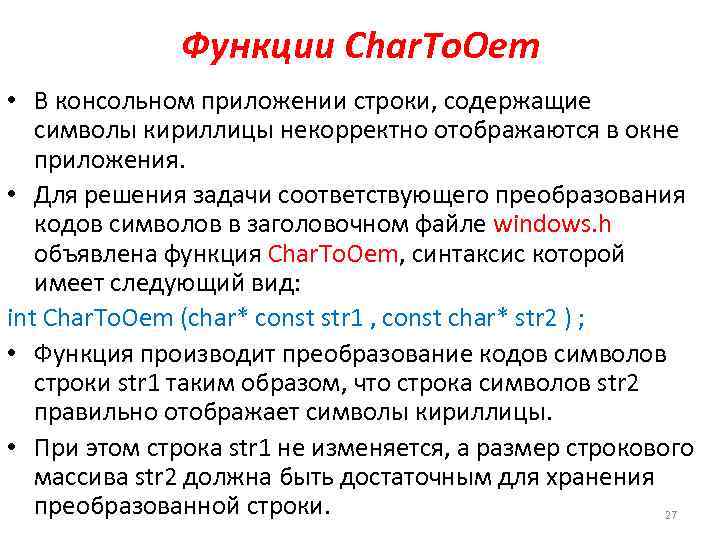 Функции CharToOem

• В консольном приложении строки, содержащие символы кириллицы некорректно отображаются в окне приложения.

• Для решения задачи соответствующего преобразования кодов символов в заголовочном файле windows.h объявлена функция CharToOem, синтаксис которой имеет следующий вид:

int CharToOem (char* const str1 , const char* str2 ) ;

• Функция производит преобразование кодов символов строки str1 таким образом, что строка символов str2 правильно отображает символы кириллицы.

• При этом строка str1 не изменяется, а размер строкового массива str2 должна быть достаточным для хранения преобразованной строки.

27